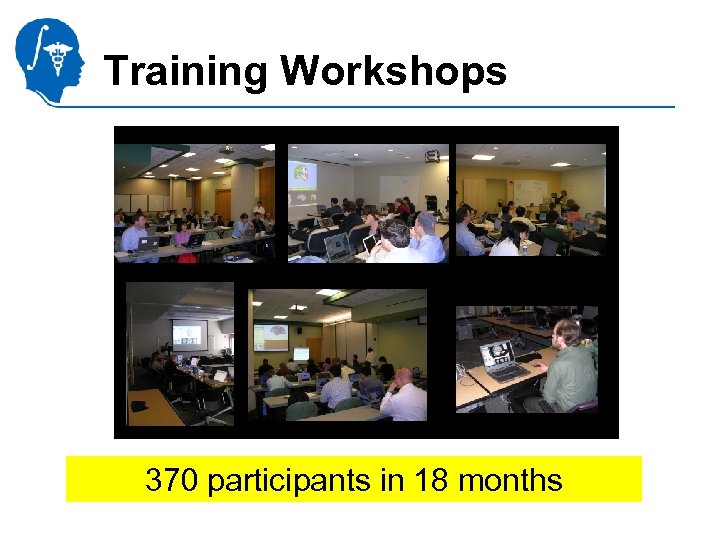 Training Workshops

370 participants in 18 months